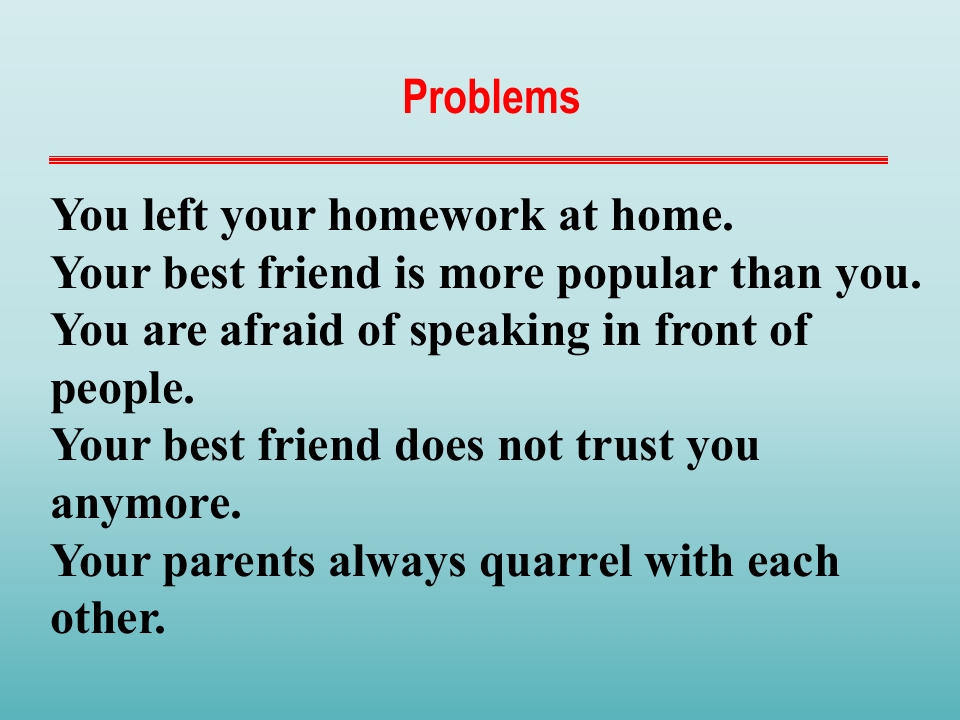 Problems

You left your homework at home.
Your best friend is more popular than you.
You are afraid of speaking in front of people.
Your best friend does not trust you anymore.
Your parents always quarrel with each other.